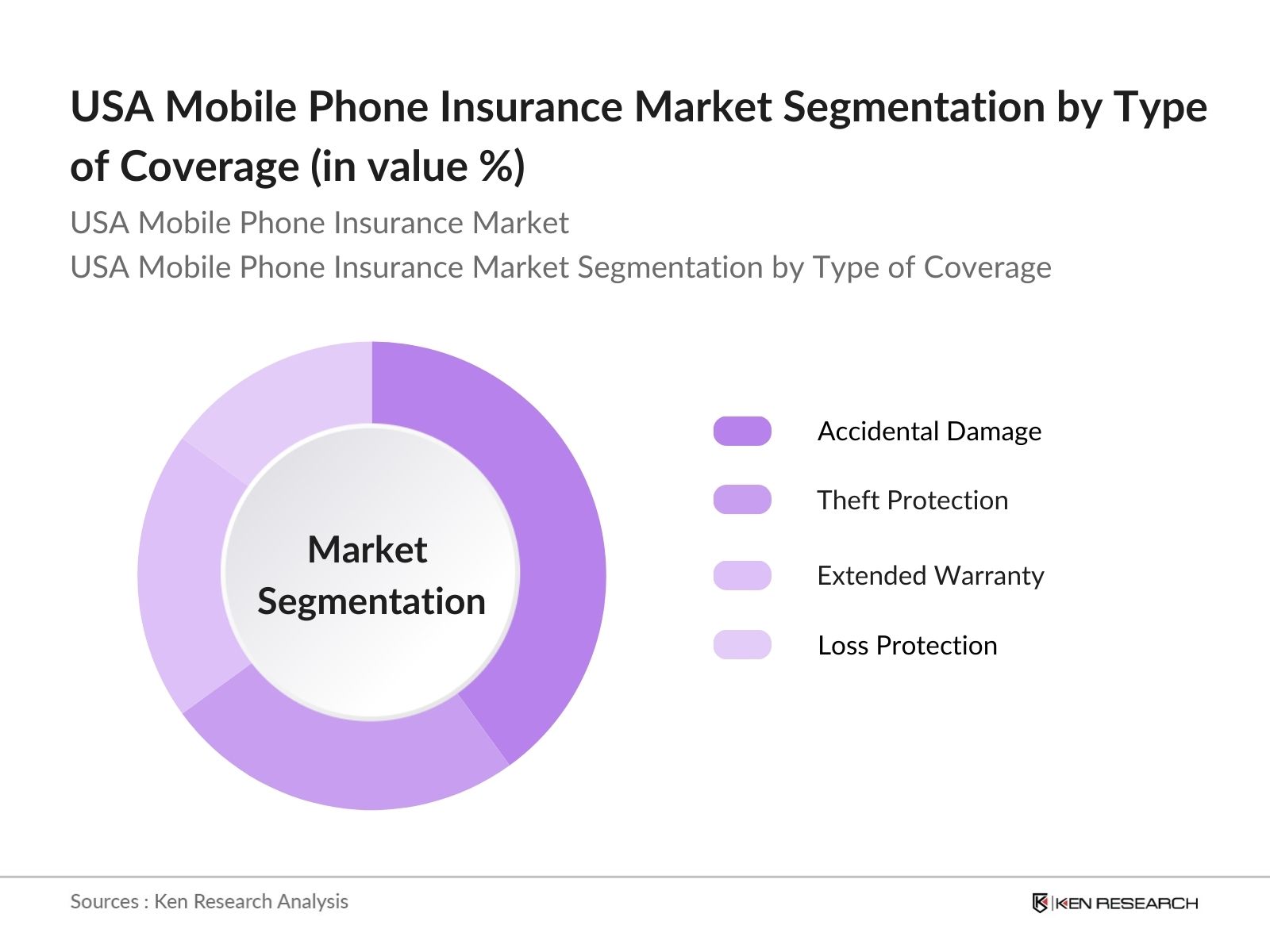 USA Mobile Phone Insurance Market Segmentation by Type of Coverage (in value %)

USA Mobile Phone Insurance Market

USA Mobile Phone Insurance Market Segmentation by Type of Coverage

Market Segmentation

Accidental Damage

Theft Protection

Extended Warranty

Loss Protection

Sources : Ken Research Analysis

KEN RESEARCH